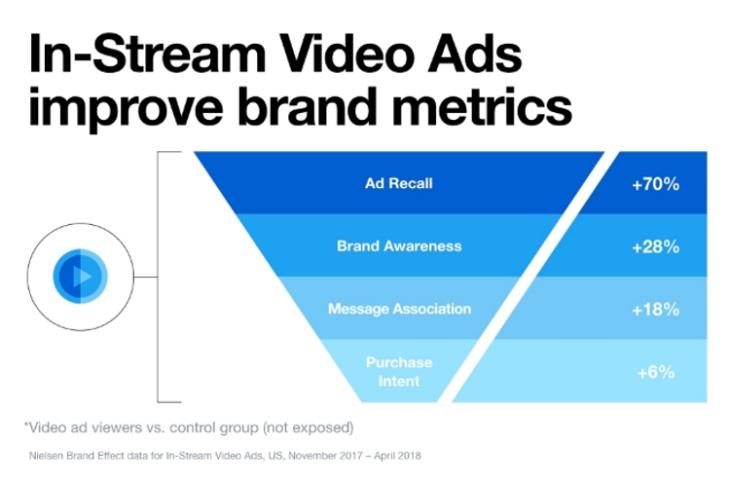 In-Stream Video Ads improve brand metrics

Ad Recall
+70%

Brand Awareness
+28%

Message Association
+18%

Purchase Intent
+6%

*Video ad viewers vs. control group (not exposed)

Nielsen Brand Effect data for In-Stream Video Ads, US, November 2017 – April 2018